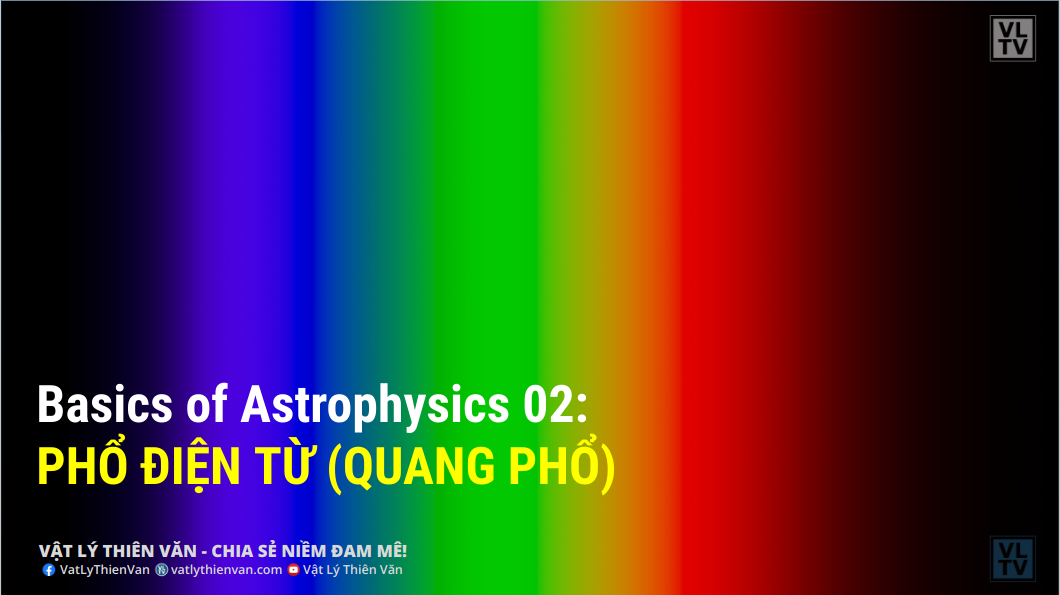 VL
TV

Basics of Astrophysics 02:
PHỔ ĐIỆN TỪ (QUANG PHỔ)

VẬT LÝ THIÊN VĂN - CHIA SẺ NIỀM ĐAM MÊ!
VatLyThienVan vatlythienvan.com Vật Lý Thiên Văn

VL
TV